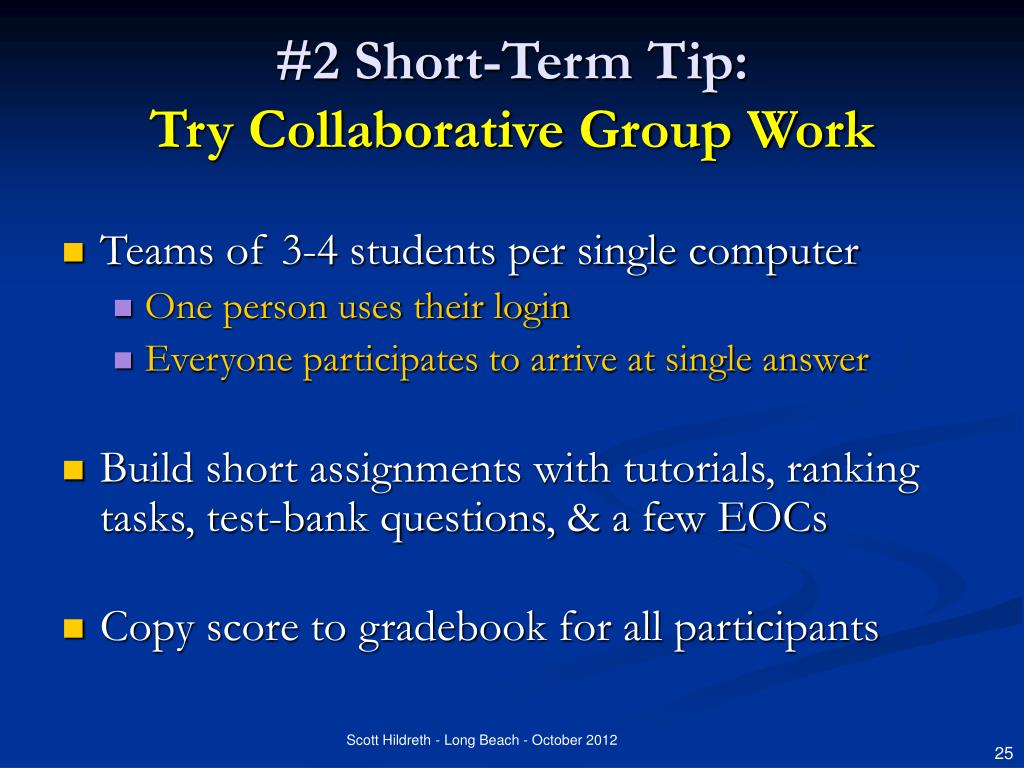 #2 Short-Term Tip:
Try Collaborative Group Work

- Teams of 3-4 students per single computer
  - One person uses their login
  - Everyone participates to arrive at single answer

- Build short assignments with tutorials, ranking tasks, test-bank questions, & a few EOCs

- Copy score to gradebook for all participants

Scott Hildreth - Long Beach - October 2012

25